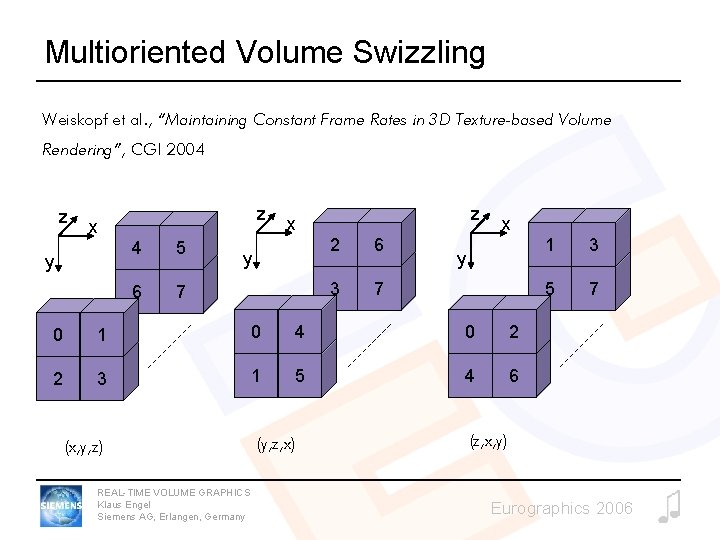 Multioriented Volume Swizzling

Weiskopf et al., "Maintaining Constant Frame Rates in 3D Texture-based Volume Rendering", CGI 2004

z x y
4 5
6 7
0 1
2 3
(x,y,z)

z x y
2 6
3 7
0 4
1 5
(y,z,x)

z x y
1 3
5 7
0 2
4 6
(z,x,y)

SIEMENS
REAL-TIME VOLUME GRAPHICS
Klaus Engel
Siemens AG, Erlangen, Germany

Eurographics 2006